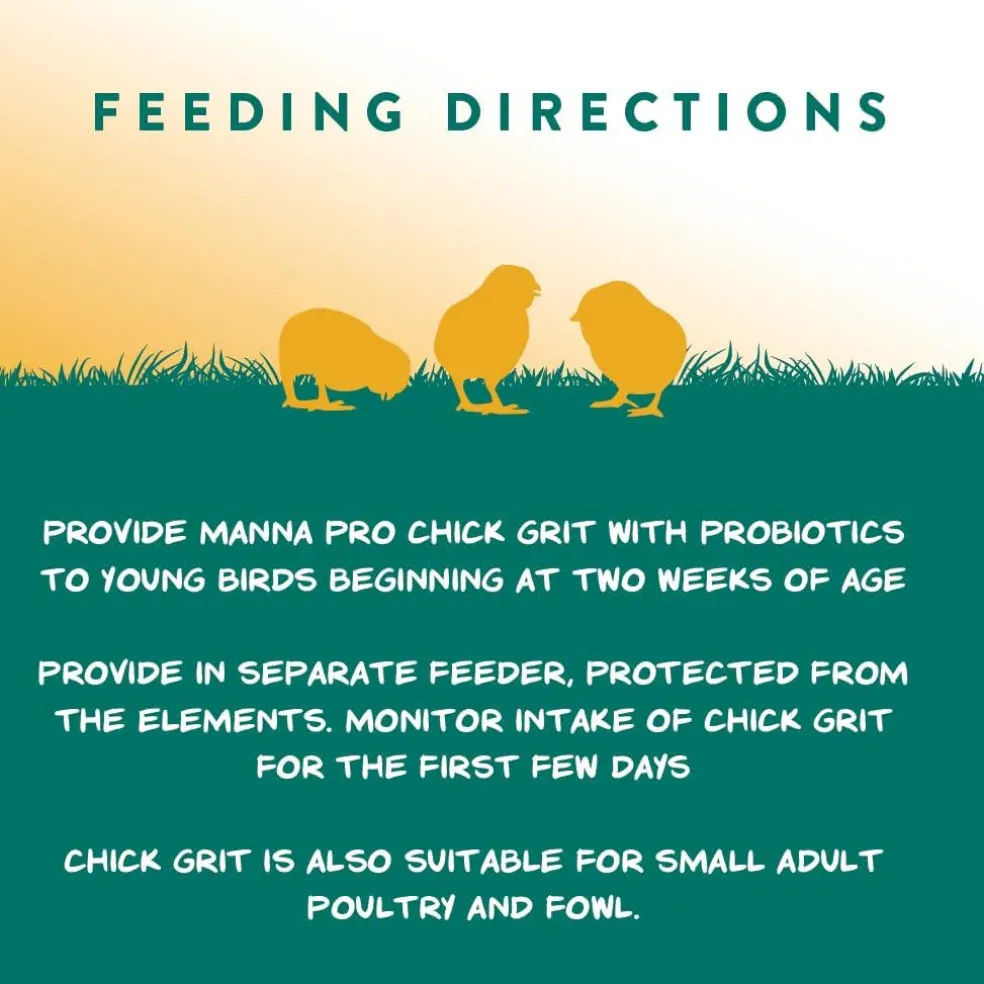 FEEDING DIRECTIONS

PROVIDE MANNA PRO CHICK GRIT WITH PROBIOTICS TO YOUNG BIRDS BEGINNING AT TWO WEEKS OF AGE

PROVIDE IN SEPARATE FEEDER, PROTECTED FROM THE ELEMENTS. MONITOR INTAKE OF CHICK GRIT FOR THE FIRST FEW DAYS

CHICK GRIT IS ALSO SUITABLE FOR SMALL ADULT POULTRY AND FOWL.